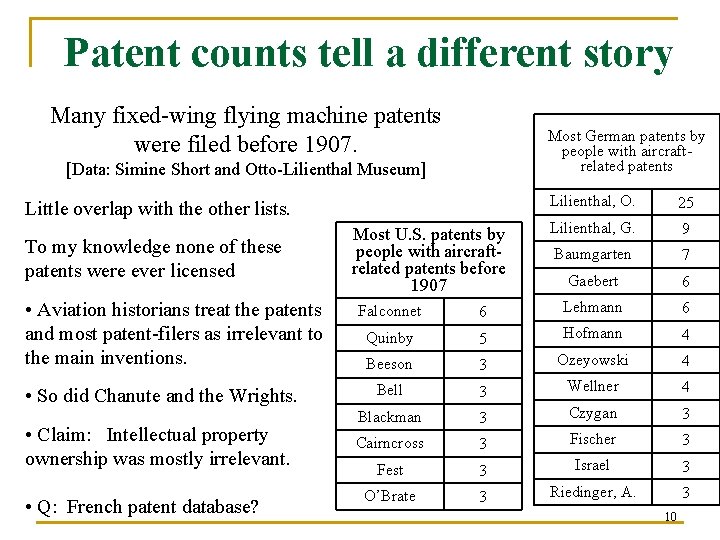 Patent counts tell a different story

Many fixed-wing flying machine patents were filed before 1907.
[Data: Simine Short and Otto-Lilienthal Museum]

Little overlap with the other lists.

To my knowledge none of these patents were ever licensed

• Aviation historians treat the patents and most patent-filers as irrelevant to the main inventions.

• So did Chanute and the Wrights.

• Claim: Intellectual property ownership was mostly irrelevant.

• Q: French patent database?

| Most U.S. patents by people with aircraft-related patents before 1907 | |
|---|---|
| Falconnet | 6 |
| Quinby | 5 |
| Beeson | 3 |
| Bell | 3 |
| Blackman | 3 |
| Cairncross | 3 |
| Fest | 3 |
| O'Brate | 3 |

| Most German patents by people with aircraft-related patents | |
|---|---|
| Lilienthal, O. | 25 |
| Lilienthal, G. | 9 |
| Baumgarten | 7 |
| Gaebert | 6 |
| Lehmann | 6 |
| Hofmann | 4 |
| Ozeyowski | 4 |
| Wellner | 4 |
| Czygan | 3 |
| Fischer | 3 |
| Israel | 3 |
| Riedinger, A. | 3 |

10